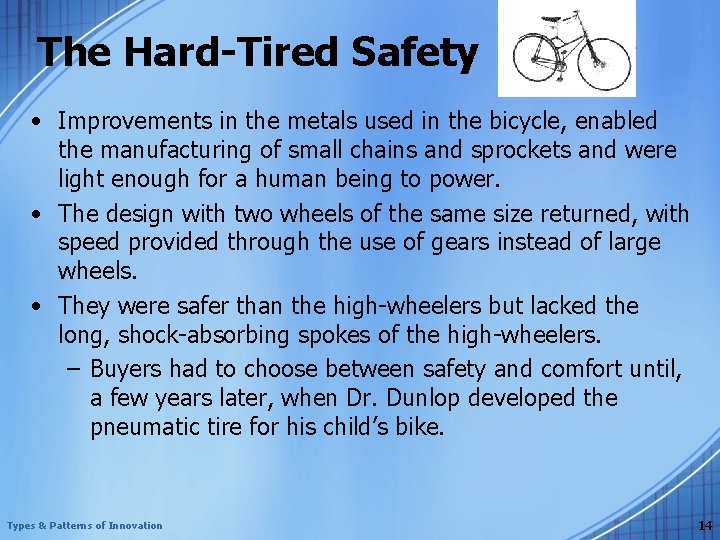 The Hard-Tired Safety

• Improvements in the metals used in the bicycle, enabled the manufacturing of small chains and sprockets and were light enough for a human being to power.
• The design with two wheels of the same size returned, with speed provided through the use of gears instead of large wheels.
• They were safer than the high-wheelers but lacked the long, shock-absorbing spokes of the high-wheelers.
– Buyers had to choose between safety and comfort until, a few years later, when Dr. Dunlop developed the pneumatic tire for his child's bike.

Types & Patterns of Innovation

14